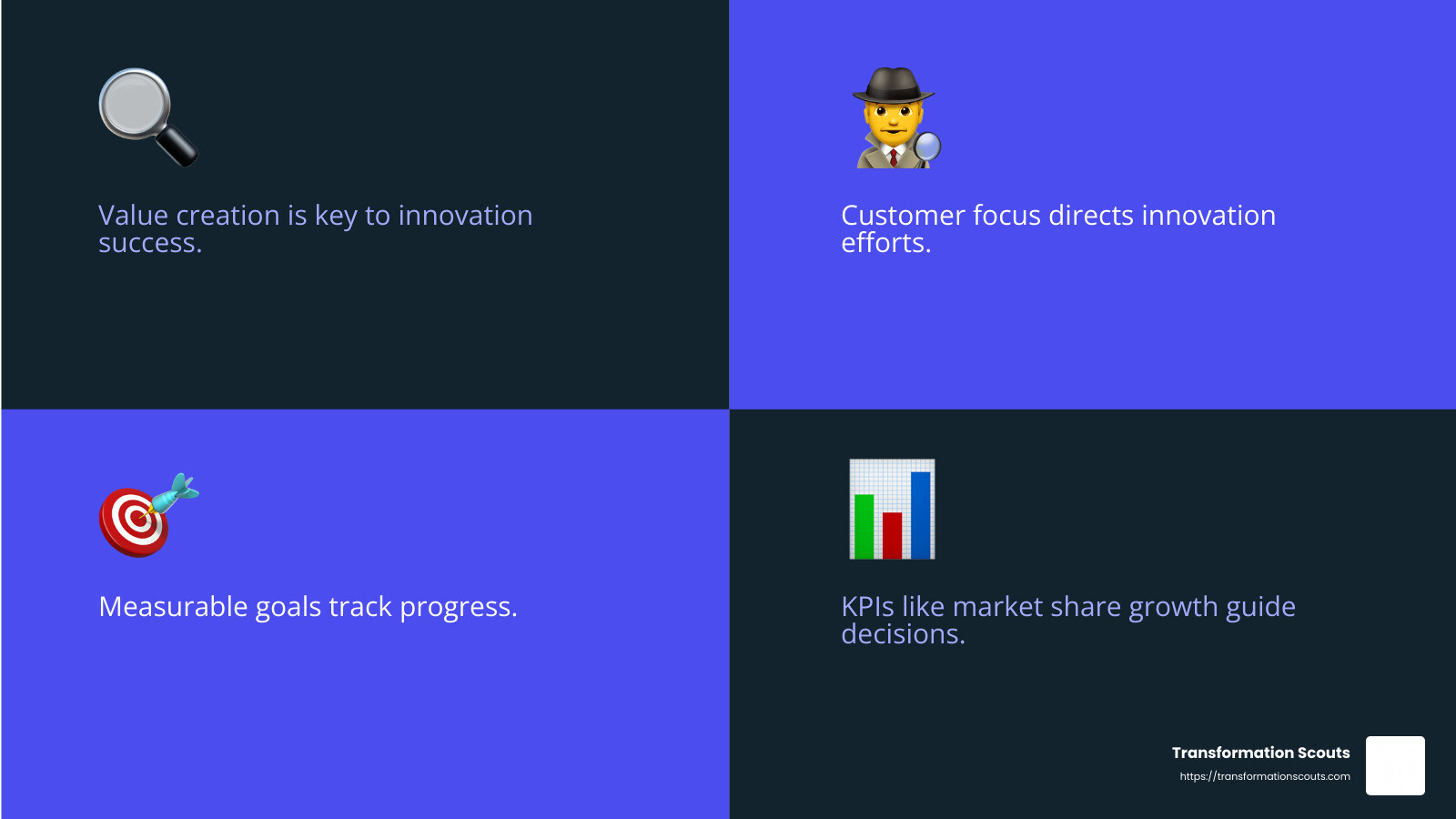 Value creation is key to innovation success.

Customer focus directs innovation efforts.

Measurable goals track progress.

KPIs like market share growth guide decisions.

Transformation Scouts
https://transformationscouts.com